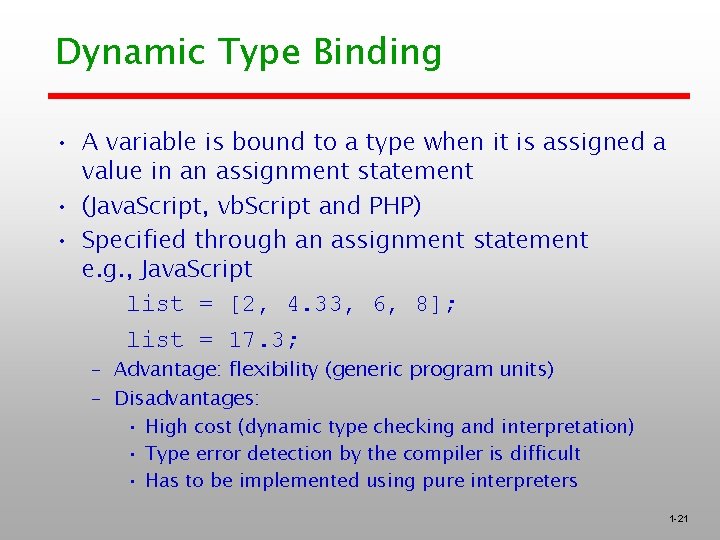 Dynamic Type Binding

• A variable is bound to a type when it is assigned a value in an assignment statement
• (JavaScript, vbScript and PHP)
• Specified through an assignment statement e.g., JavaScript

list = [2, 4.33, 6, 8];

list = 17.3;

– Advantage: flexibility (generic program units)
– Disadvantages:
• High cost (dynamic type checking and interpretation)
• Type error detection by the compiler is difficult
• Has to be implemented using pure interpreters

1-21